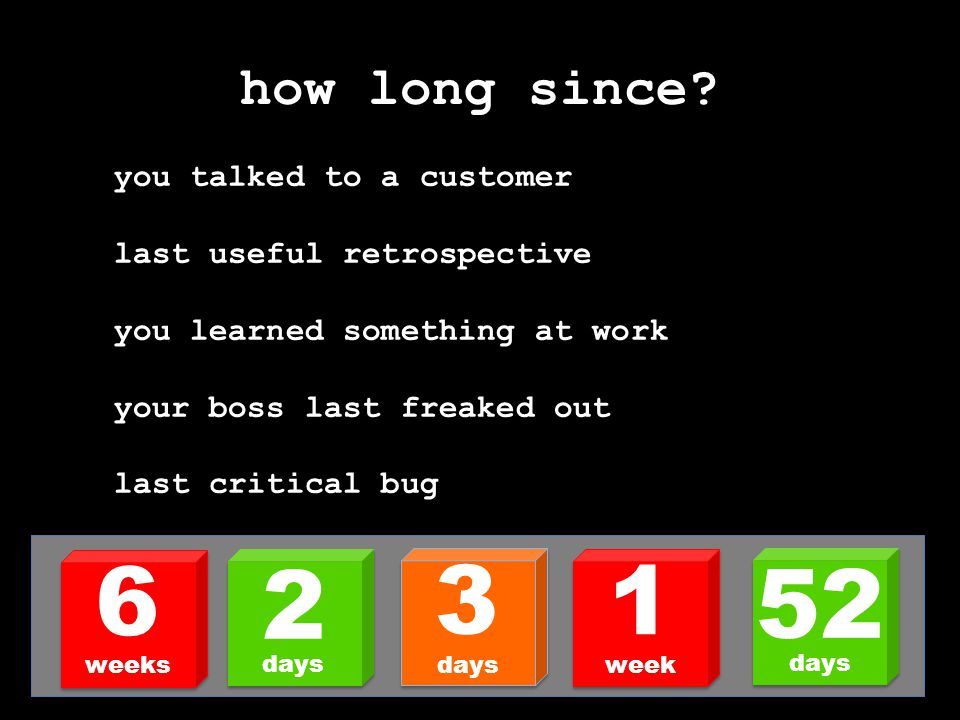 how long since?

you talked to a customer

last useful retrospective

you learned something at work

your boss last freaked out

last critical bug

6 weeks

2 days

3 days

1 week

52 days